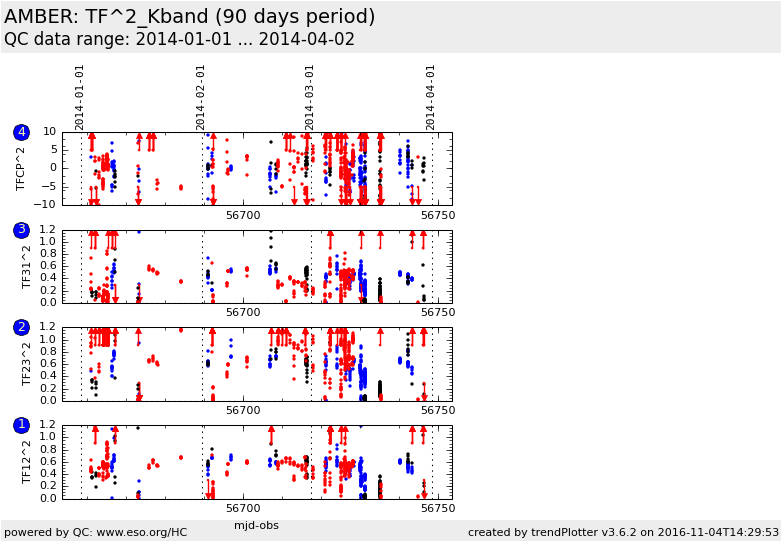 AMBER: TF^2_Kband (90 days period)
QC data range: 2014-01-01 ... 2014-04-02

2014-01-01
2014-02-01
2014-03-01
2014-04-01

4
TFCP^2
10
5
0
−5
−10
56700
56750

3
TF31^2
1.2
1.0
0.8
0.6
0.4
0.2
0.0
56700
56750

2
TF23^2
1.2
1.0
0.8
0.6
0.4
0.2
0.0
56700
56750

1
TF12^2
1.2
1.0
0.8
0.6
0.4
0.2
0.0
56700
56750
mjd-obs

powered by QC: www.eso.org/HC
created by trendPlotter v3.6.2 on 2016-11-04T14:29:53